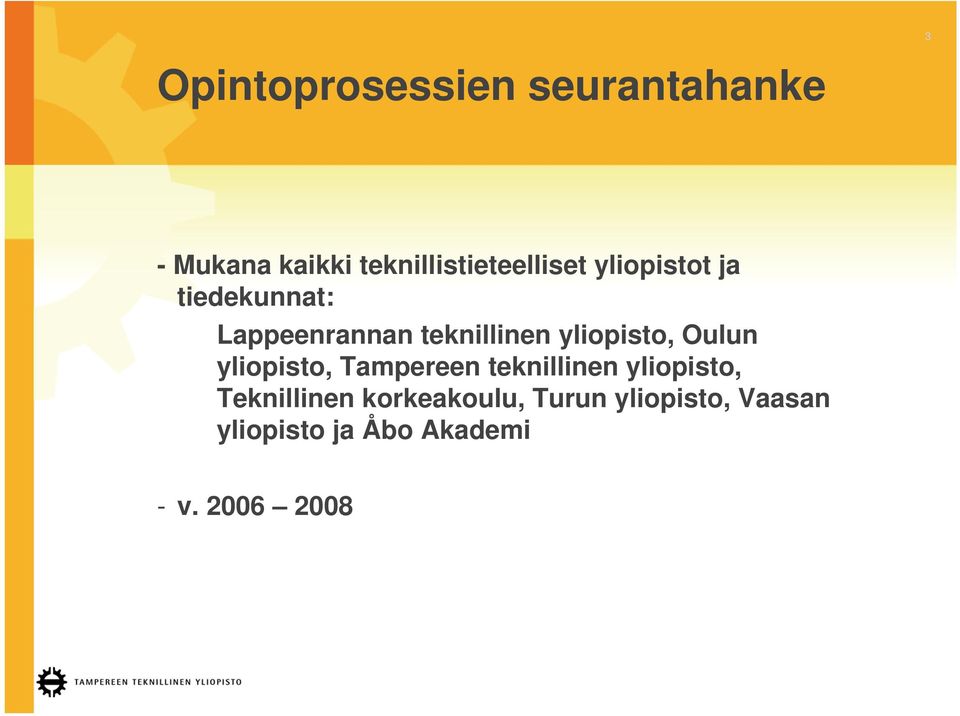 3

Opintoprosessien seurantahanke

- Mukana kaikki teknillistieteelliset yliopistot ja tiedekunnat:

Lappeenrannan teknillinen yliopisto, Oulun yliopisto, Tampereen teknillinen yliopisto, Teknillinen korkeakoulu, Turun yliopisto, Vaasan yliopisto ja Åbo Akademi

- v. 2006 – 2008

TAMPEREEN TEKNILLINEN YLIOPISTO